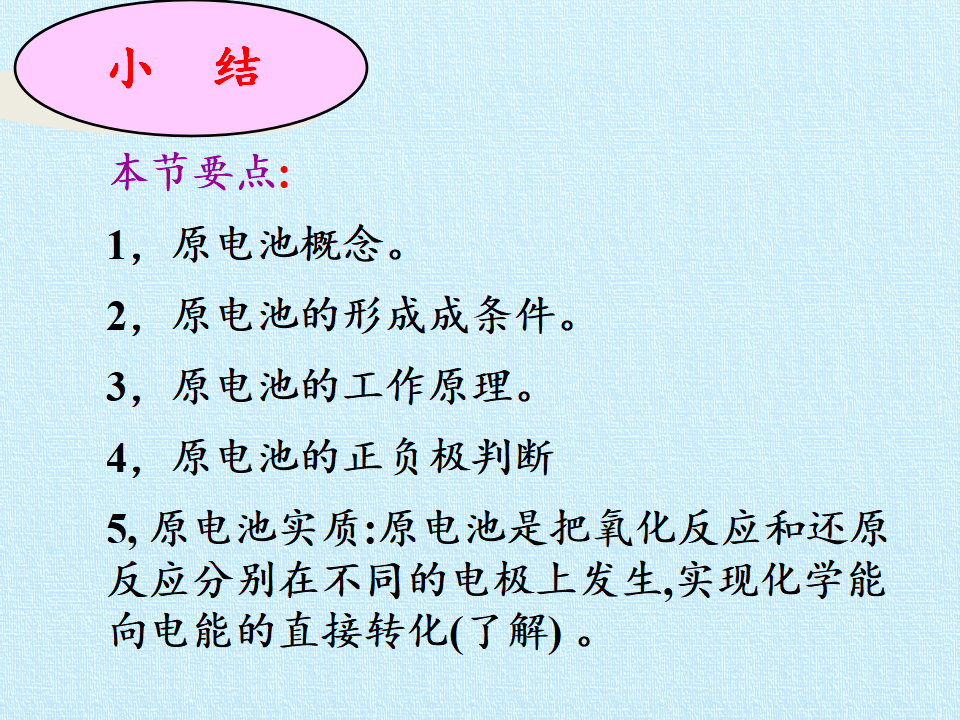 小　结

本节要点:

1，原电池概念。

2，原电池的形成成条件。

3，原电池的工作原理。

4，原电池的正负极判断

5, 原电池实质:原电池是把氧化反应和还原反应分别在不同的电极上发生,实现化学能向电能的直接转化(了解) 。